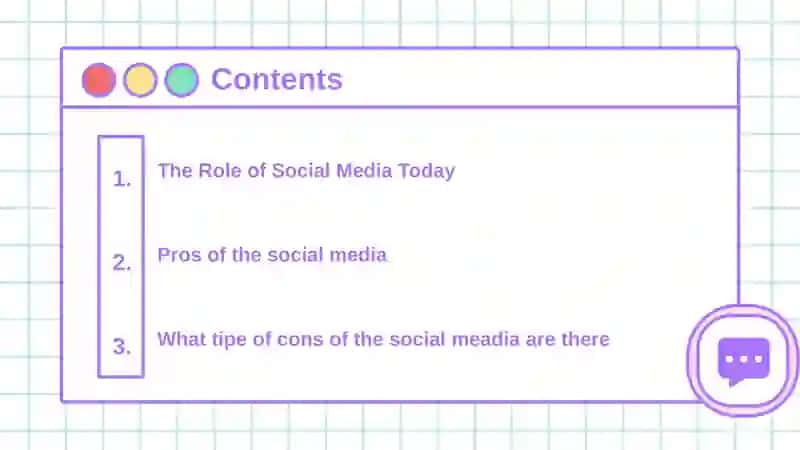 Contents

1. The Role of Social Media Today

2. Pros of the social media

3. What tipe of cons of the social meadia are there